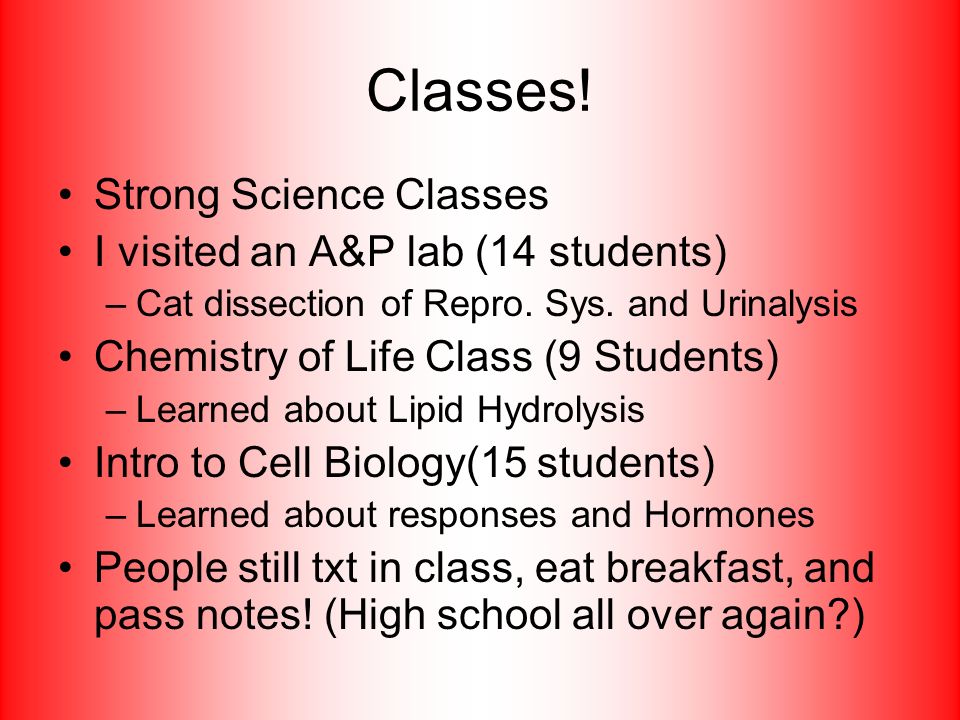 Classes!

• Strong Science Classes
• I visited an A&P lab (14 students)
– Cat dissection of Repro. Sys. and Urinalysis
• Chemistry of Life Class (9 Students)
– Learned about Lipid Hydrolysis
• Intro to Cell Biology(15 students)
– Learned about responses and Hormones
• People still txt in class, eat breakfast, and pass notes! (High school all over again?)